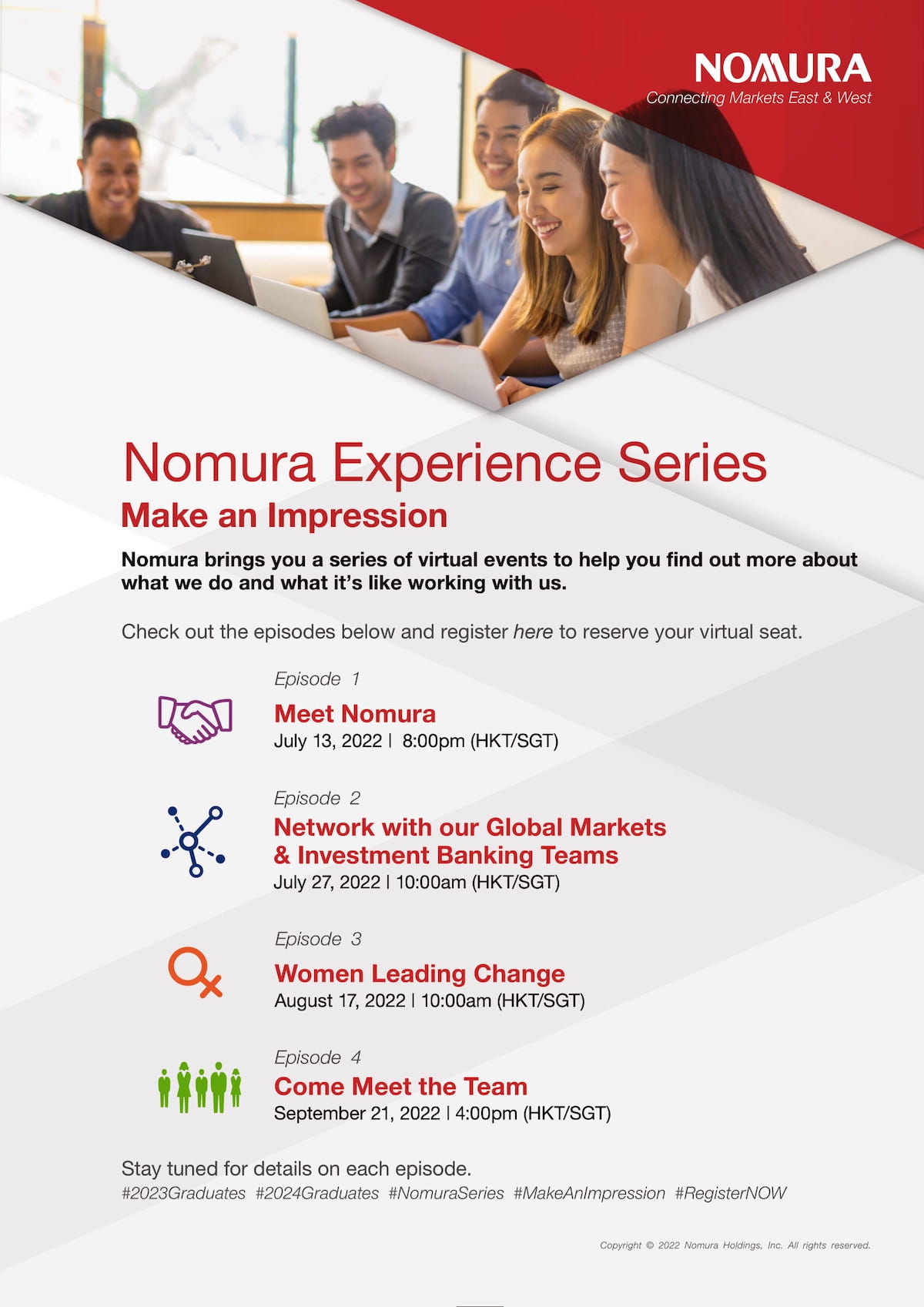 NOMURA
Connecting Markets East & West

Nomura Experience Series
Make an Impression

Nomura brings you a series of virtual events to help you find out more about what we do and what it's like working with us.

Check out the episodes below and register here to reserve your virtual seat.

Episode 1
Meet Nomura
July 13, 2022 | 8:00pm (HKT/SGT)

Episode 2
Network with our Global Markets & Investment Banking Teams
July 27, 2022 | 10:00am (HKT/SGT)

Episode 3
Women Leading Change
August 17, 2022 | 10:00am (HKT/SGT)

Episode 4
Come Meet the Team
September 21, 2022 | 4:00pm (HKT/SGT)

Stay tuned for details on each episode.
#2023Graduates #2024Graduates #NomuraSeries #MakeAnImpression #RegisterNOW

Copyright © 2022 Nomura Holdings, Inc. All rights reserved.